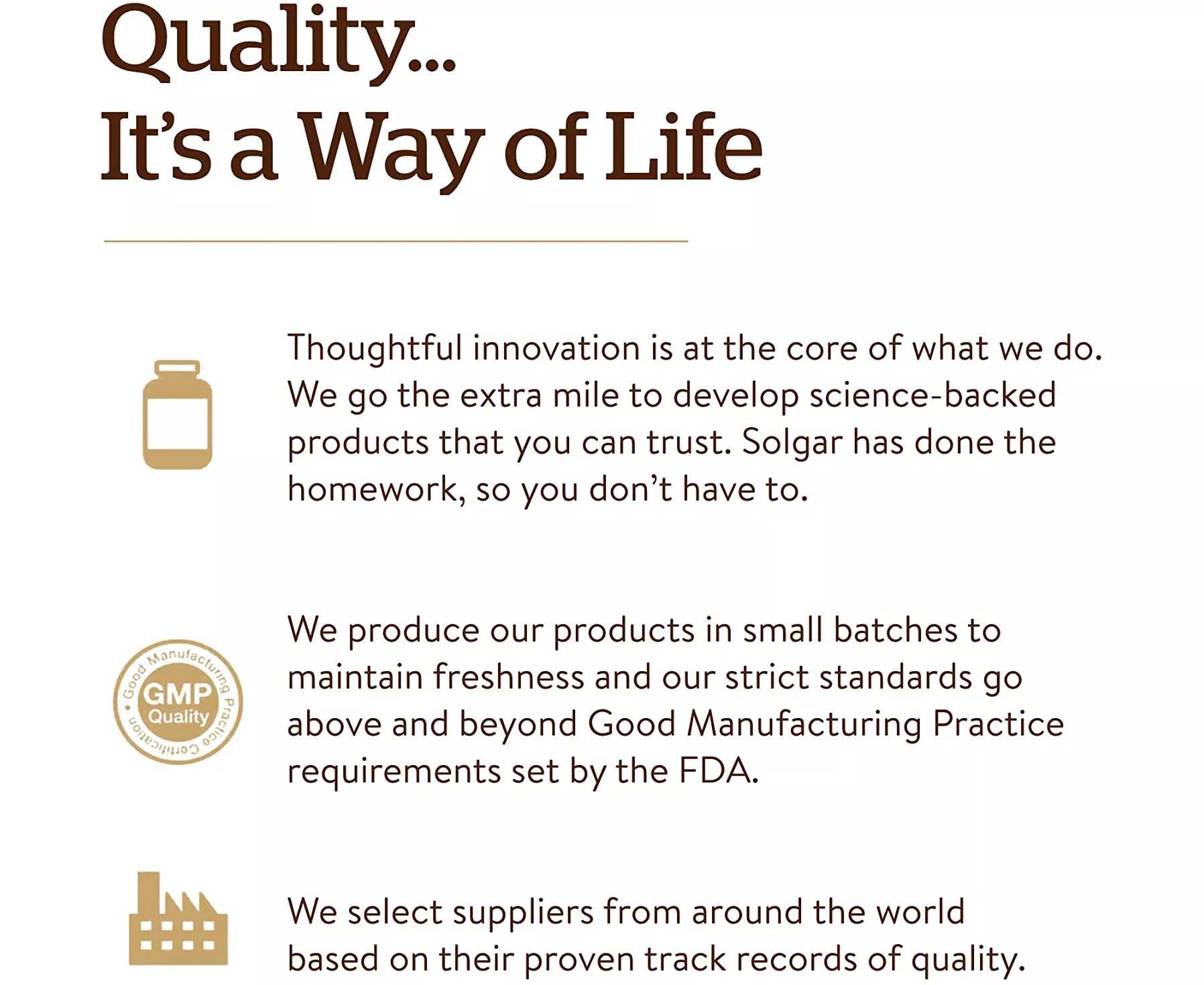 Quality...
It's a Way of Life

Thoughtful innovation is at the core of what we do. We go the extra mile to develop science-backed products that you can trust. Solgar has done the homework, so you don't have to.

Good Manufacturing Practice Certification
GMP
Quality

We produce our products in small batches to maintain freshness and our strict standards go above and beyond Good Manufacturing Practice requirements set by the FDA.

We select suppliers from around the world based on their proven track records of quality.